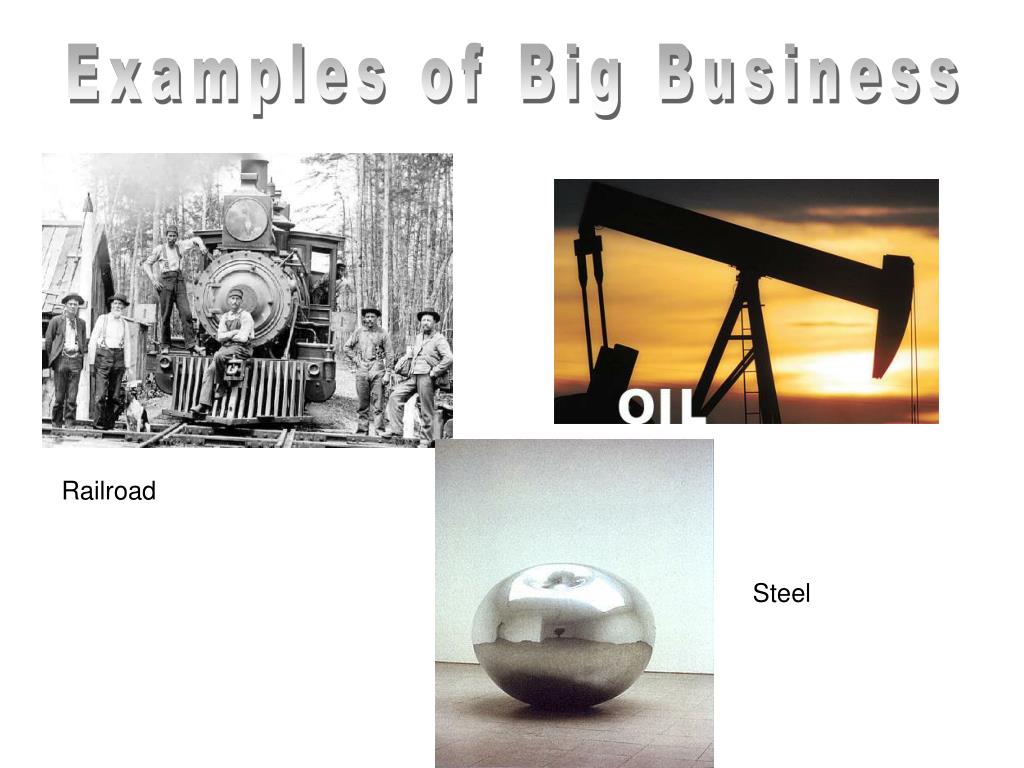 Examples of Big Business

OIL

Railroad

Steel